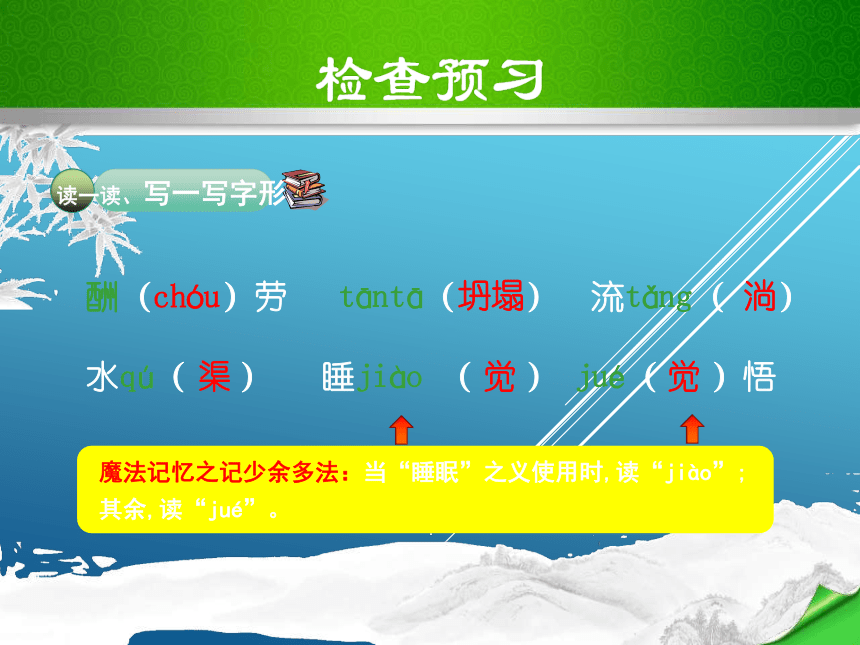 检查预习

读一读、写一写字形

酬（chóu）劳　tāntā（坍塌）　流tǎng（淌）

水qú（渠）　睡jiào（觉）　jué（觉）悟

魔法记忆之记少余多法：当“睡眠”之义使用时，读“jiào”；其余，读“jué”。